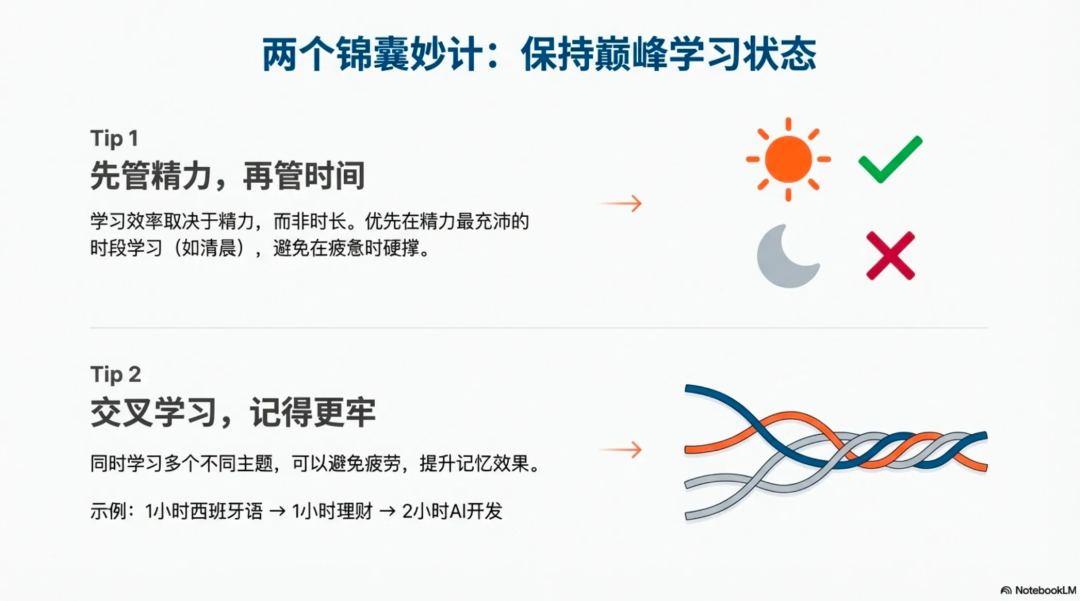 两个锦囊妙计：保持巅峰学习状态

Tip 1

先管精力，再管时间

学习效率取决于精力，而非时长。优先在精力最充沛的时段学习（如清晨），避免在疲惫时硬撑。

Tip 2

交叉学习，记得更牢

同时学习多个不同主题，可以避免疲劳，提升记忆效果。

示例：1小时西班牙语 → 1小时理财 → 2小时AI开发

NotebookLM